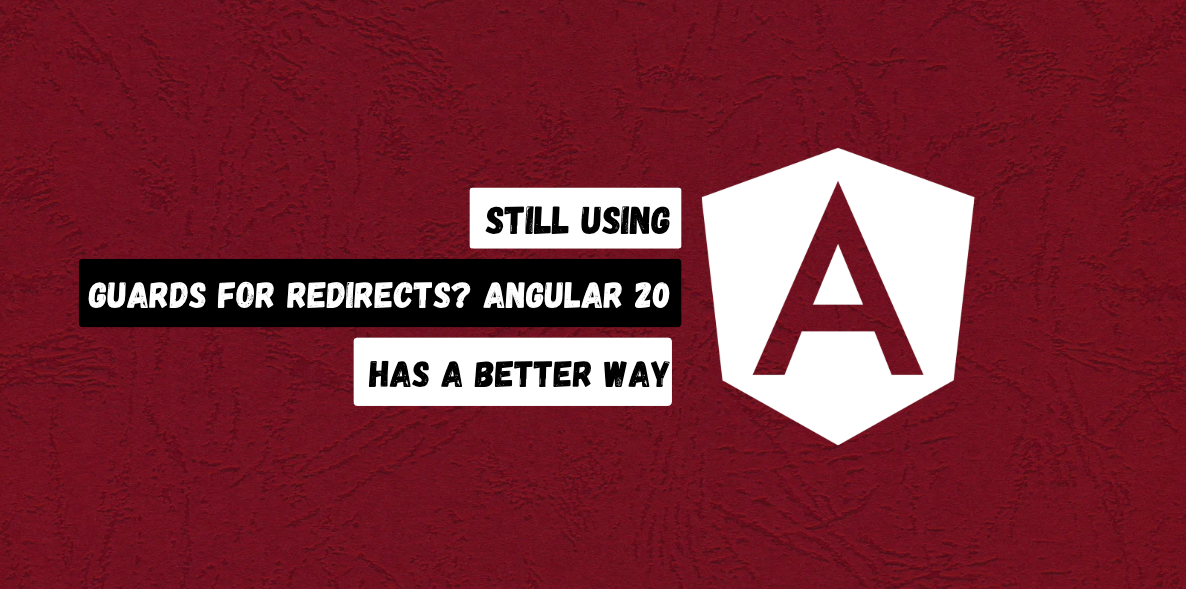 STILL USING
GUARDS FOR REDIRECTS? ANGULAR 20
HAS A BETTER WAY

A